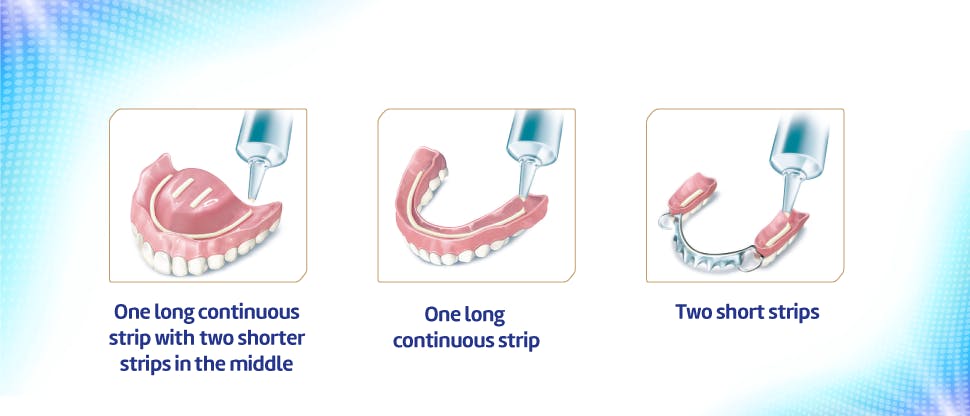 One long continuous strip with two shorter strips in the middle

One long continuous strip

Two short strips